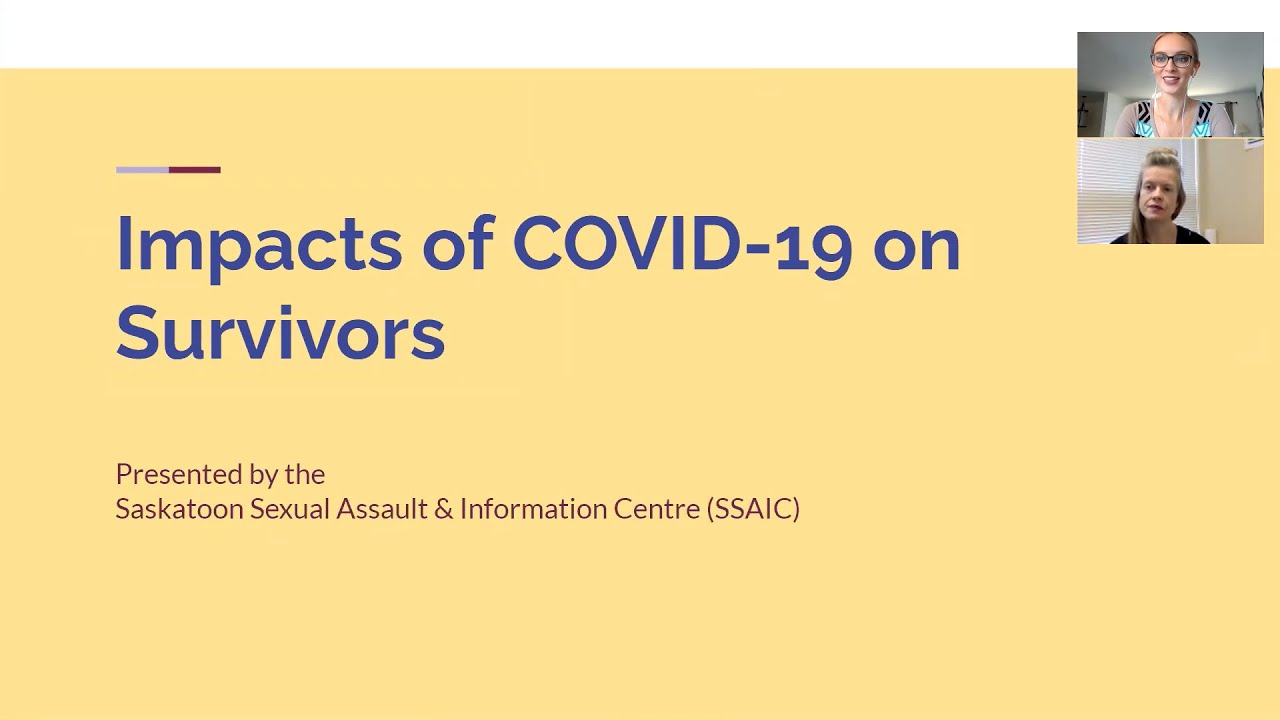 Impacts of COVID-19 on Survivors

Presented by the
Saskatoon Sexual Assault & Information Centre (SSAIC)